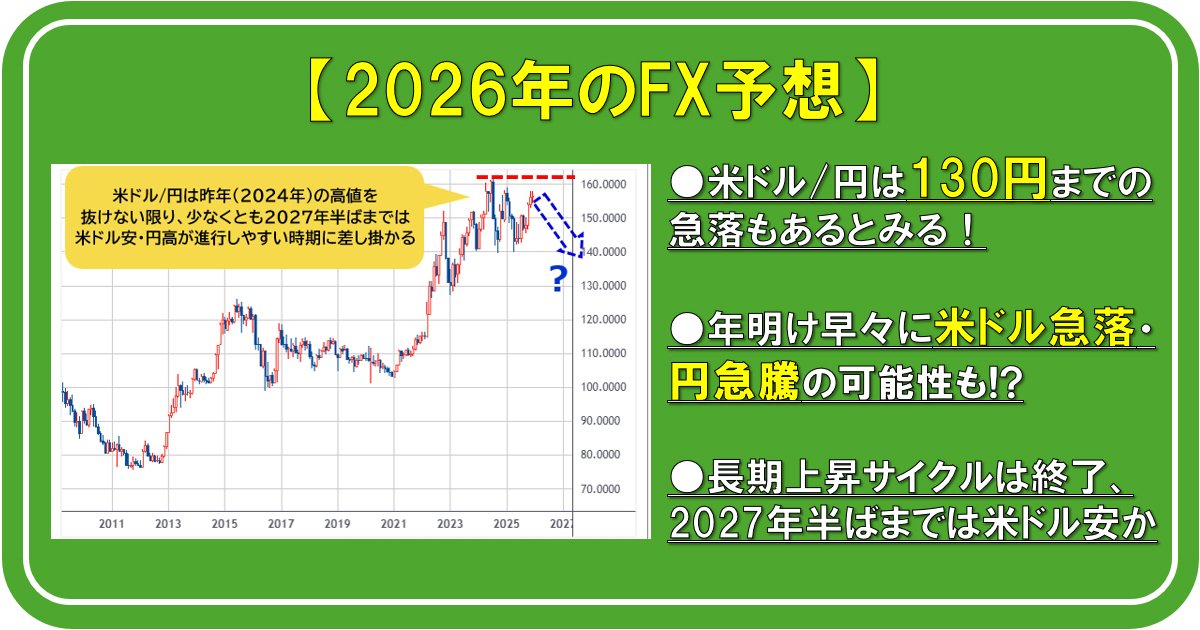 【2026年のFX予想】

米ドル/円は昨年(2024年)の高値を抜けない限り、少なくとも2027年半ばまでは米ドル安・円高が進行しやすい時期に差し掛かる

?

160.0000
150.0000
140.0000
130.0000
120.0000
110.0000
100.0000
90.0000
80.0000
70.0000

2011 2013 2015 2017 2019 2021 2023 2025 2027

●米ドル/円は130円までの急落もあるとみる！

●年明け早々に米ドル急落・円急騰の可能性も!?

●長期上昇サイクルは終了、2027年半ばまでは米ドル安か